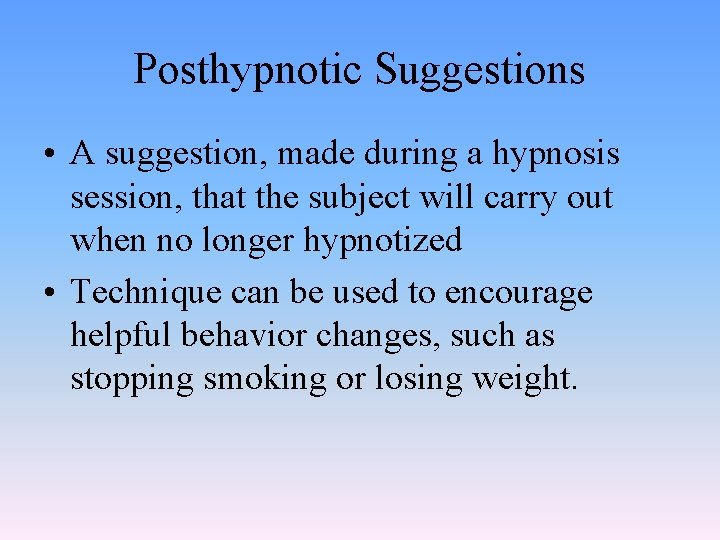 Posthypnotic Suggestions

• A suggestion, made during a hypnosis session, that the subject will carry out when no longer hypnotized

• Technique can be used to encourage helpful behavior changes, such as stopping smoking or losing weight.